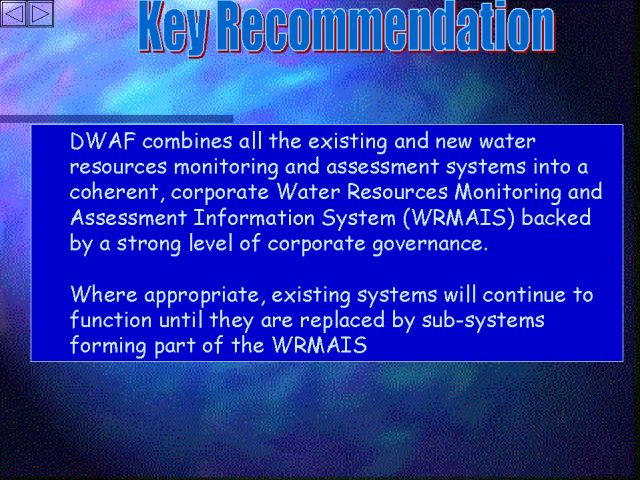 Key Recommendation

DWAF combines all the existing and new water resources monitoring and assessment systems into a coherent, corporate Water Resources Monitoring and Assessment Information System (WRMAIS) backed by a strong level of corporate governance.

Where appropriate, existing systems will continue to function until they are replaced by sub-systems forming part of the WRMAIS